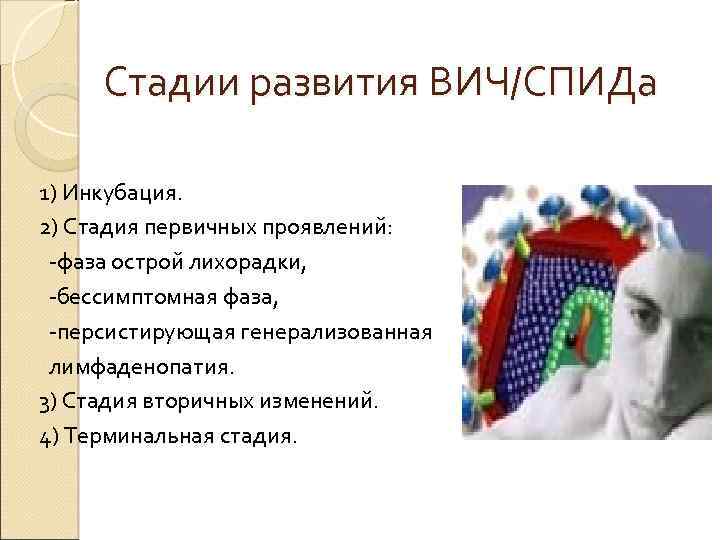 Стадии развития ВИЧ/СПИДа

1) Инкубация.
2) Стадия первичных проявлений:
-фаза острой лихорадки,
-бессимптомная фаза,
-персистирующая генерализованная лимфаденопатия.
3) Стадия вторичных изменений.
4) Терминальная стадия.